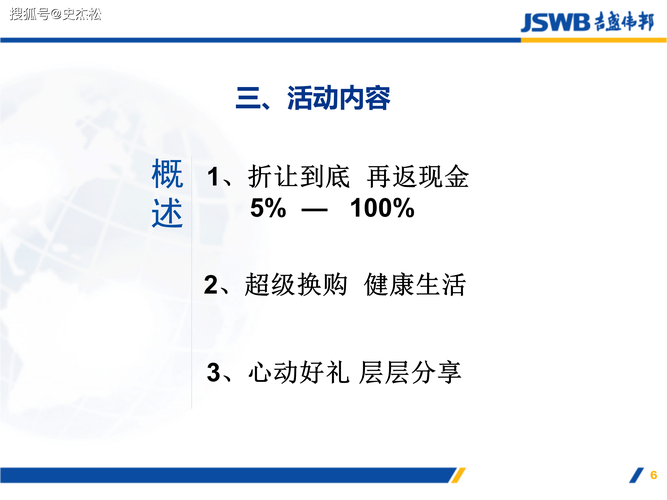 搜狐号@史杰松

JSWB 吉盛伟邦

三、活动内容

概述

1、折让到底 再返现金 5% — 100%

2、超级换购 健康生活

3、心动好礼 层层分享

6